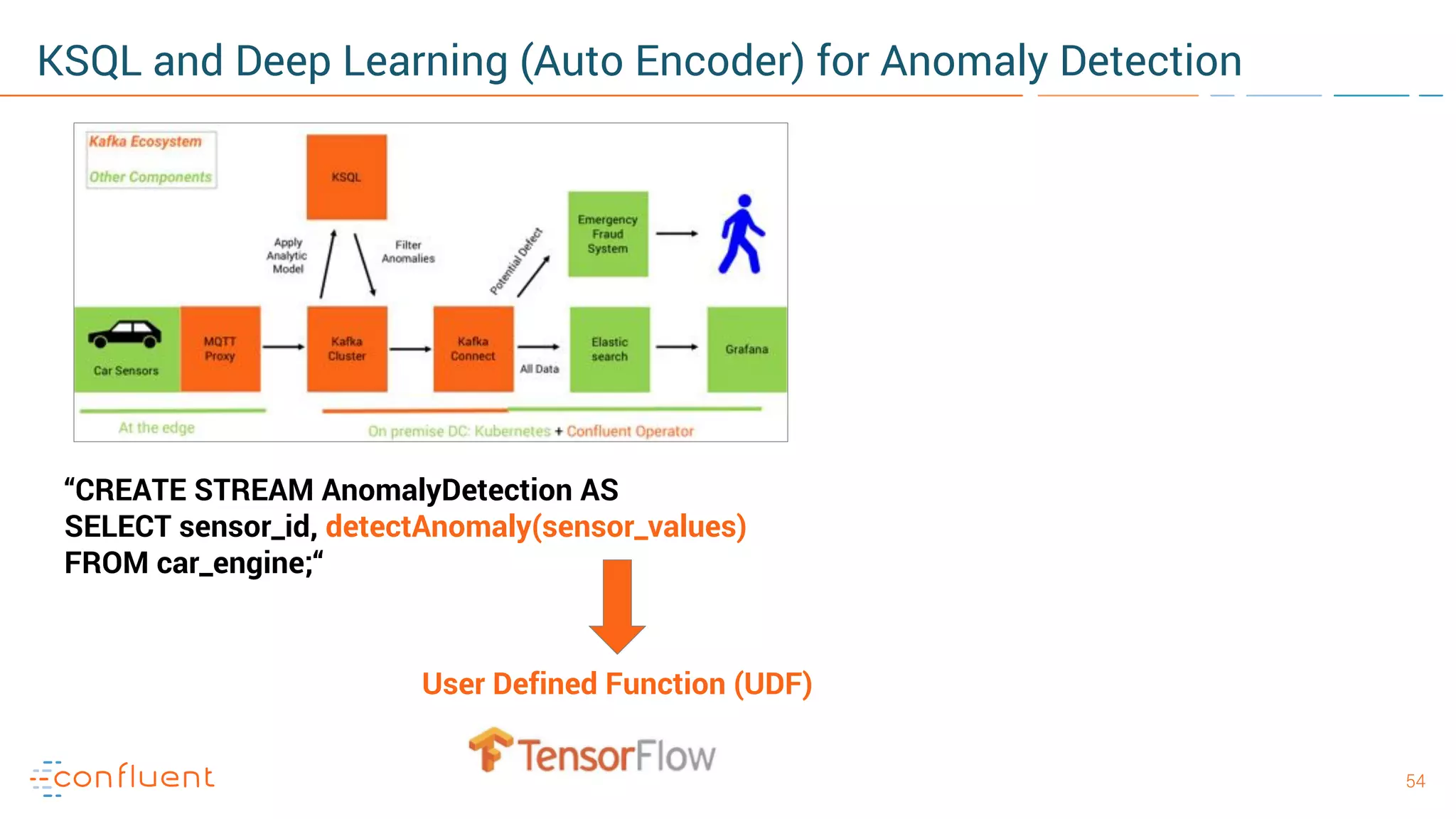 KSQL and Deep Learning (Auto Encoder) for Anomaly Detection

Kafka Ecosystem
Other Components

KSQL

Apply Analytic Model

Filter Anomalies

Potential Defect

Emergency Fraud System

Car Sensors

MQTT Proxy

Kafka Cluster

Kafka Connect

All Data

Elastic search

Grafana

At the edge

On premise DC: Kubernetes + Confluent Operator

“CREATE STREAM AnomalyDetection AS
SELECT sensor_id, detectAnomaly(sensor_values)
FROM car_engine;“

User Defined Function (UDF)

TensorFlow

confluent

54